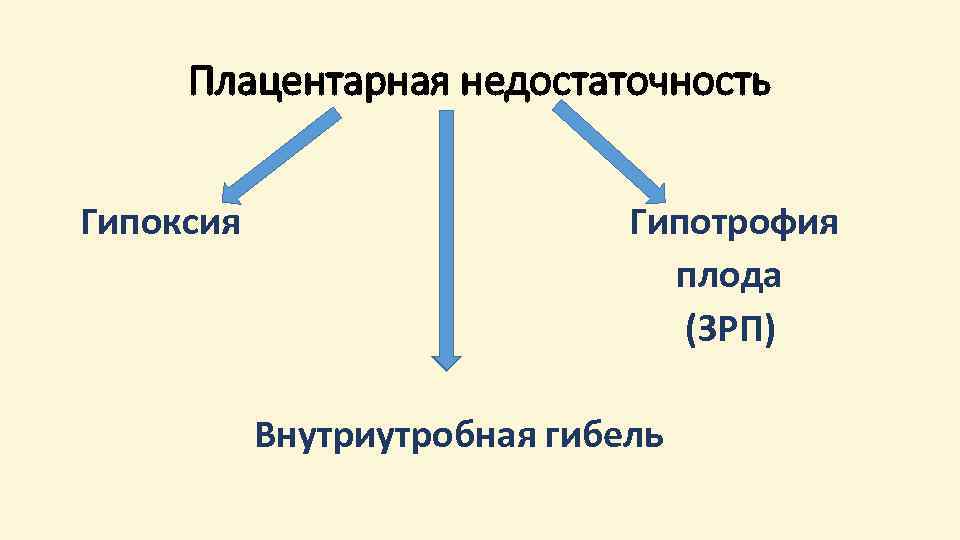 Плацентарная недостаточность

Гипоксия

Гипотрофия плода (ЗРП)

Внутриутробная гибель